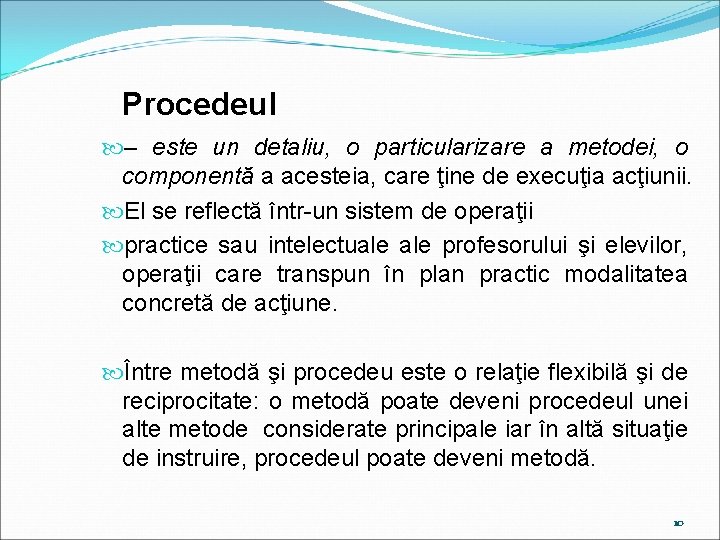 Procedeul

– este un detaliu, o particularizare a metodei, o componentă a acesteia, care ţine de execuţia acţiunii.

El se reflectă într-un sistem de operaţii

practice sau intelectuale ale profesorului şi elevilor, operaţii care transpun în plan practic modalitatea concretă de acţiune.

Între metodă şi procedeu este o relaţie flexibilă şi de reciprocitate: o metodă poate deveni procedeul unei alte metode considerate principale iar în altă situaţie de instruire, procedeul poate deveni metodă.

10